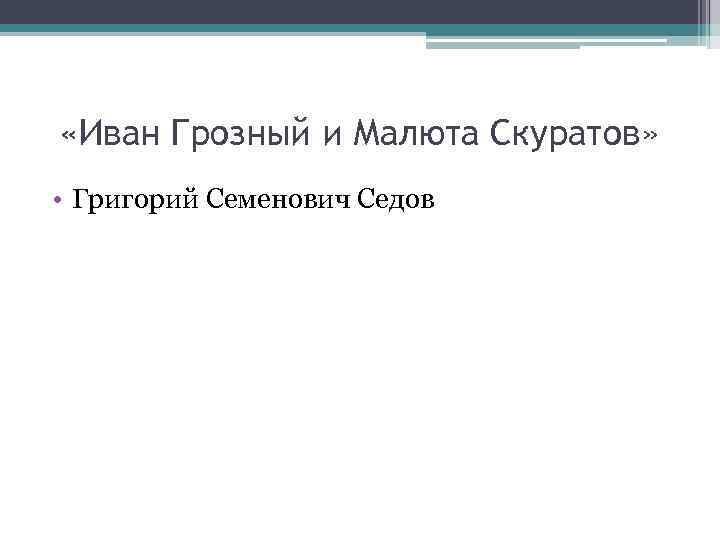 «Иван Грозный и Малюта Скуратов»

• Григорий Семенович Седов